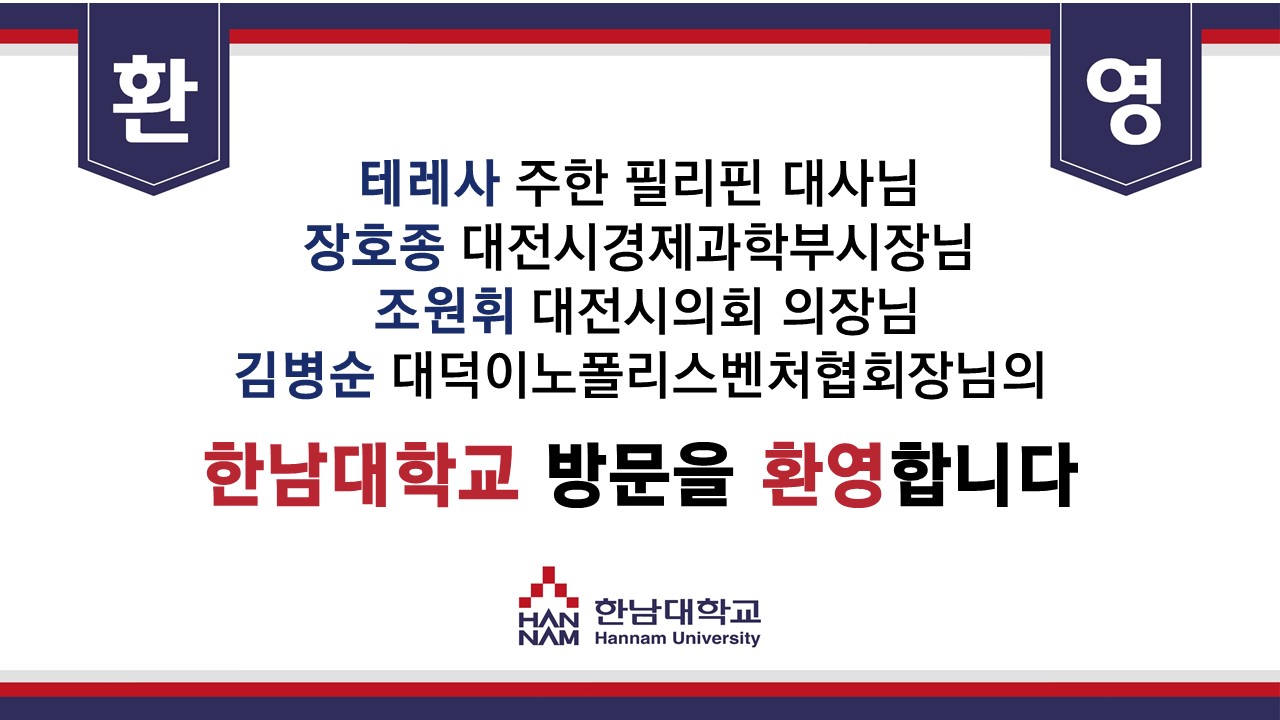 환

영

테레사 주한 필리핀 대사님
장호종 대전시경제과학부시장님
조원휘 대전시의회 의장님
김병순 대덕이노폴리스벤처협회장님의

한남대학교 방문을 환영합니다

HAN NAM 한남대학교 Hannam University